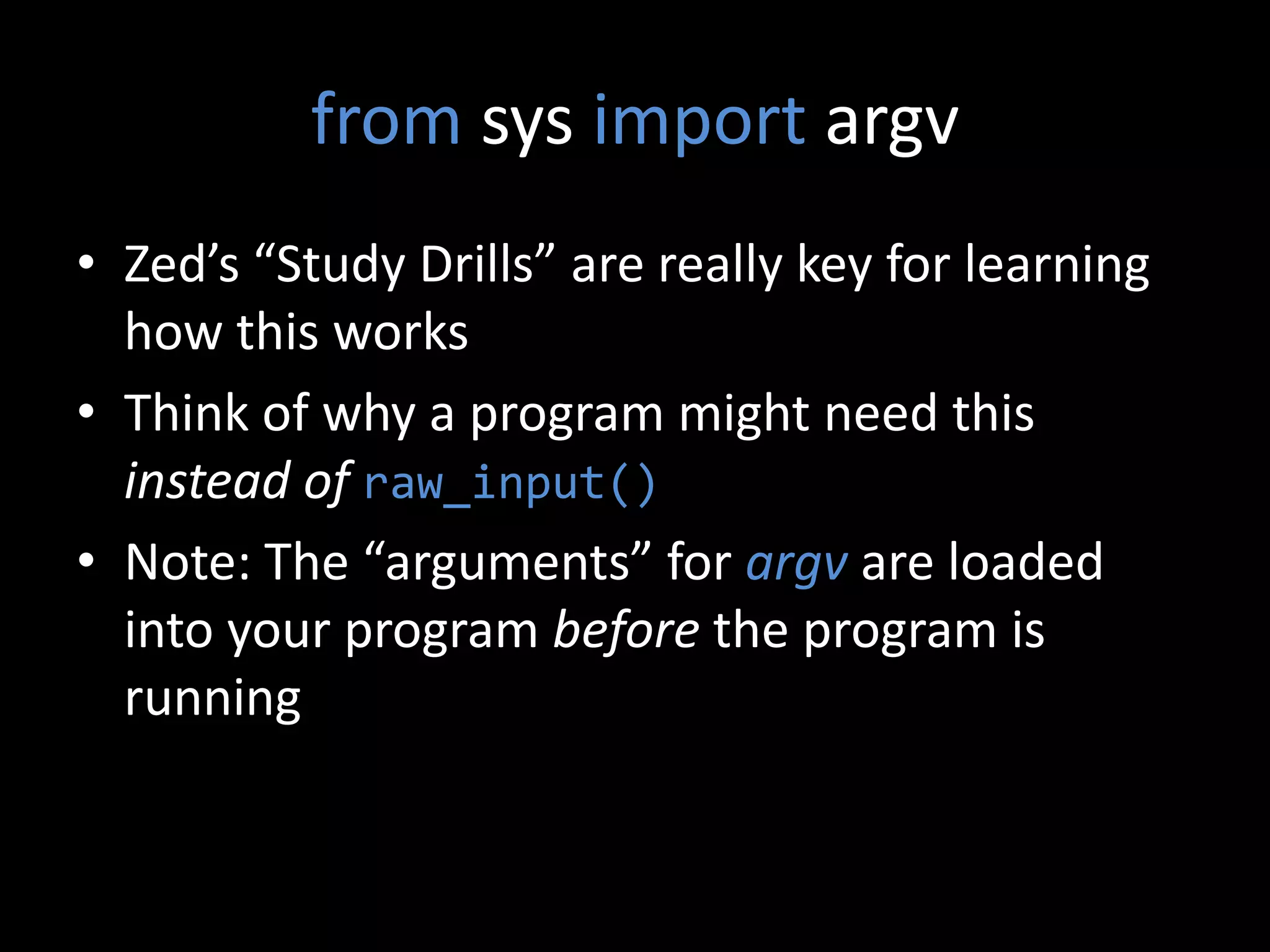 from sys import argv

• Zed’s “Study Drills” are really key for learning how this works
• Think of why a program might need this instead of raw_input()
• Note: The “arguments” for argv are loaded into your program before the program is running